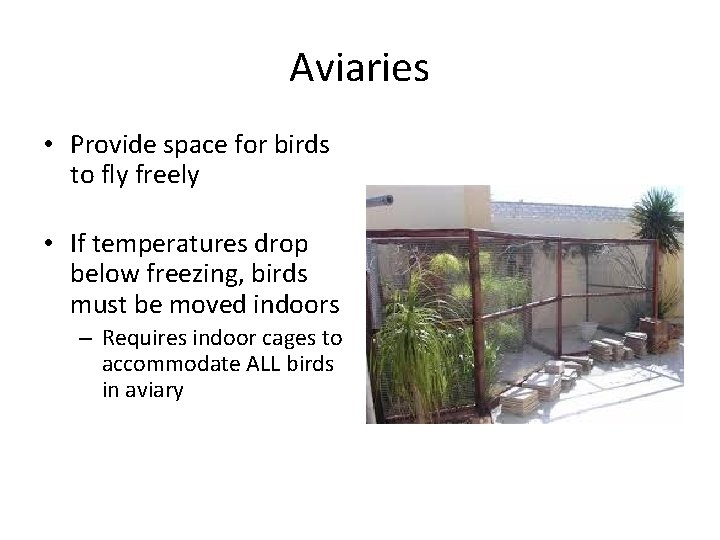 Aviaries

• Provide space for birds to fly freely

• If temperatures drop below freezing, birds must be moved indoors
  – Requires indoor cages to accommodate ALL birds in aviary